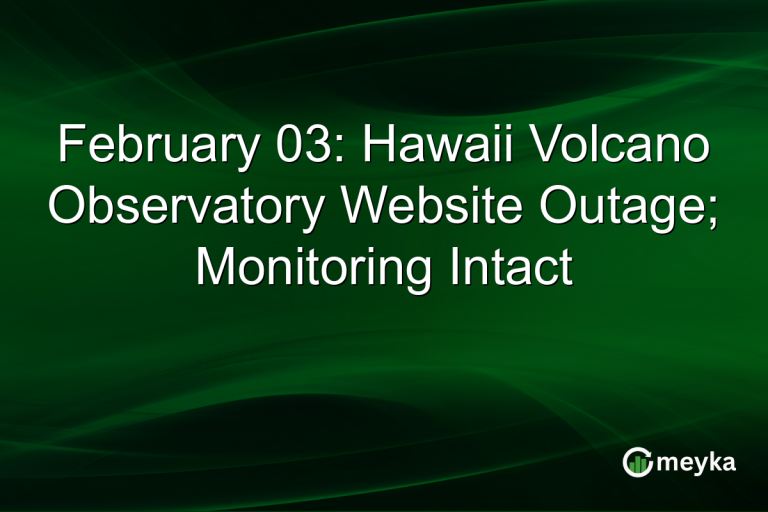 February 03: Hawaii Volcano Observatory Website Outage; Monitoring Intact

meyka